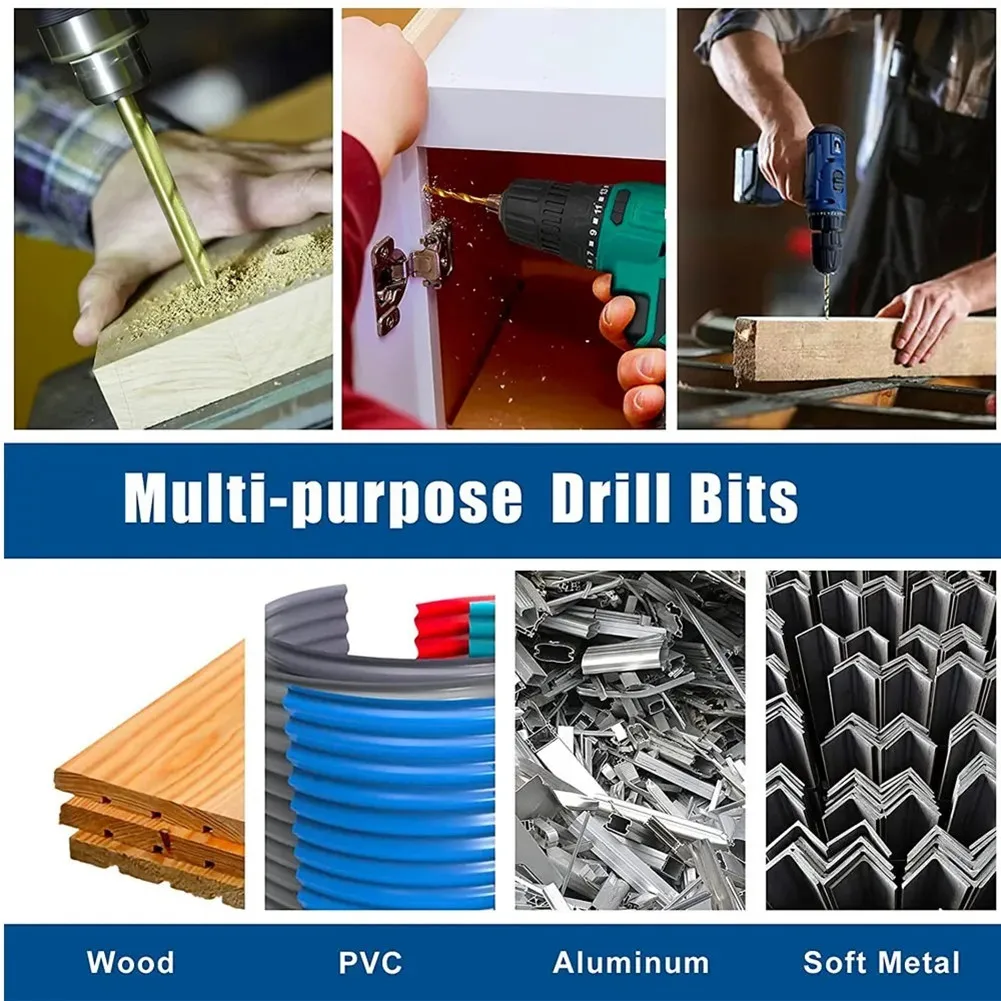 Multi-purpose Drill Bits

Wood

PVC

Aluminum

Soft Metal